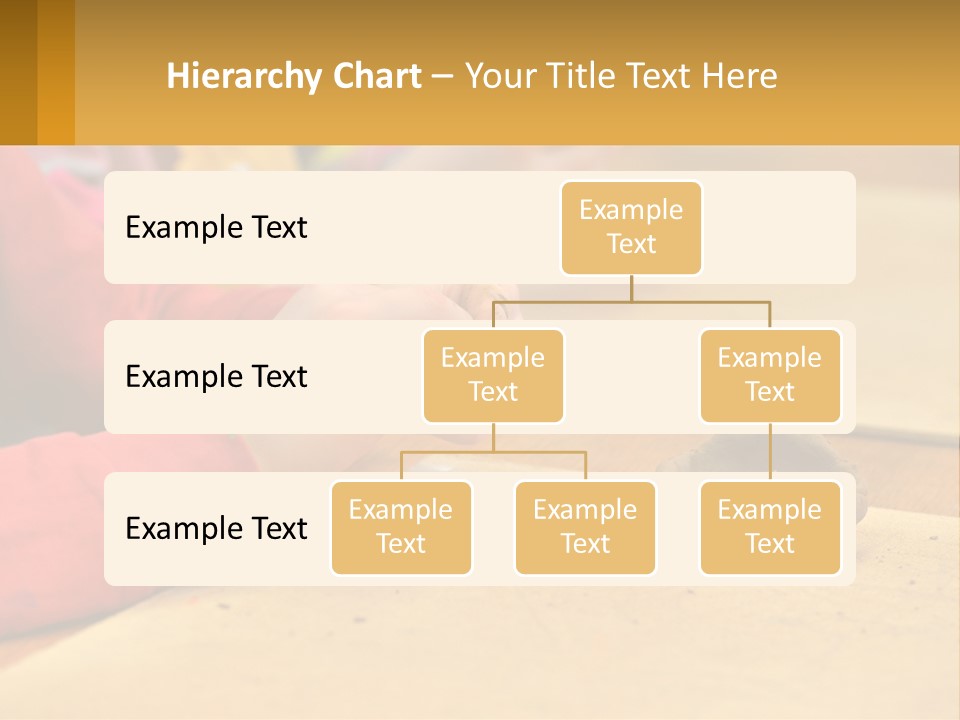 Hierarchy Chart – Your Title Text Here

Example Text

Example Text

Example Text

Example Text

Example Text

Example Text

Example Text

Example Text

Example Text